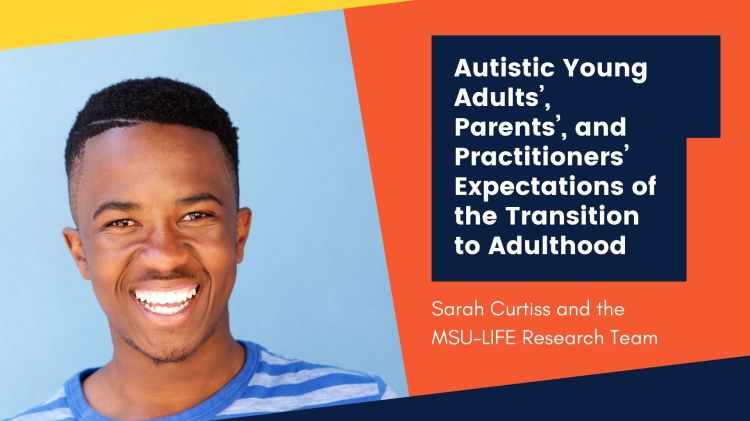 Autistic Young Adults', Parents', and Practitioners' Expectations of the Transition to Adulthood

Sarah Curtiss and the MSU-LIFE Research Team